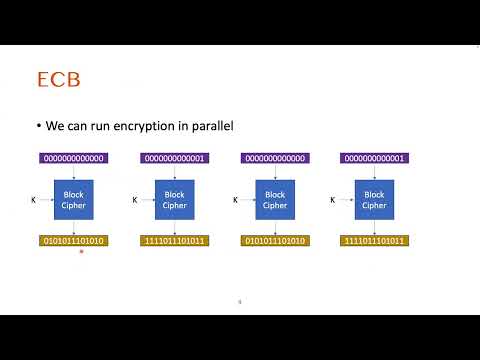 ECB

• We can run encryption in parallel

0000000000000
K
Block Cipher
0101011101010

0000000000001
K
Block Cipher
1111011101011

0000000000000
K
Block Cipher
0101011101010

0000000000001
K
Block Cipher
1111011101011